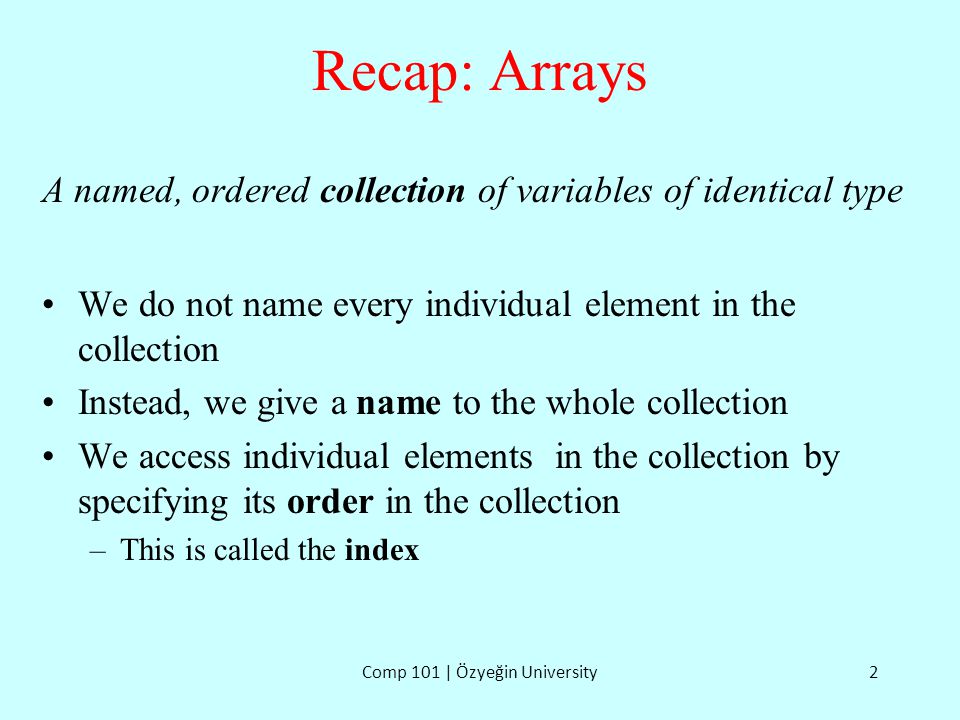 Recap: Arrays

A named, ordered collection of variables of identical type

• We do not name every individual element in the collection
• Instead, we give a name to the whole collection
• We access individual elements in the collection by specifying its order in the collection
– This is called the index

Comp 101 | Özyeğin University
2